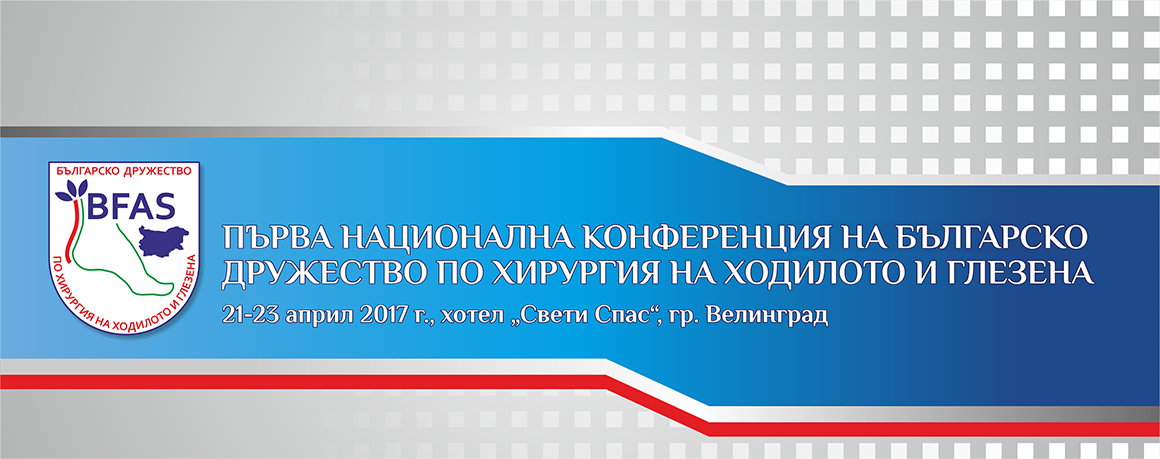 БЪЛГАРСКО ДРУЖЕСТВО
BFAS
ПО ХИРУРГИЯ НА ХОДИЛОТО И ГЛЕЗЕНА

ПЪРВА НАЦИОНАЛНА КОНФЕРЕНЦИЯ НА БЪЛГАРСКО ДРУЖЕСТВО ПО ХИРУРГИЯ НА ХОДИЛОТО И ГЛЕЗЕНА

21-23 април 2017 г., хотел „Свети Спас“, гр. Велинград